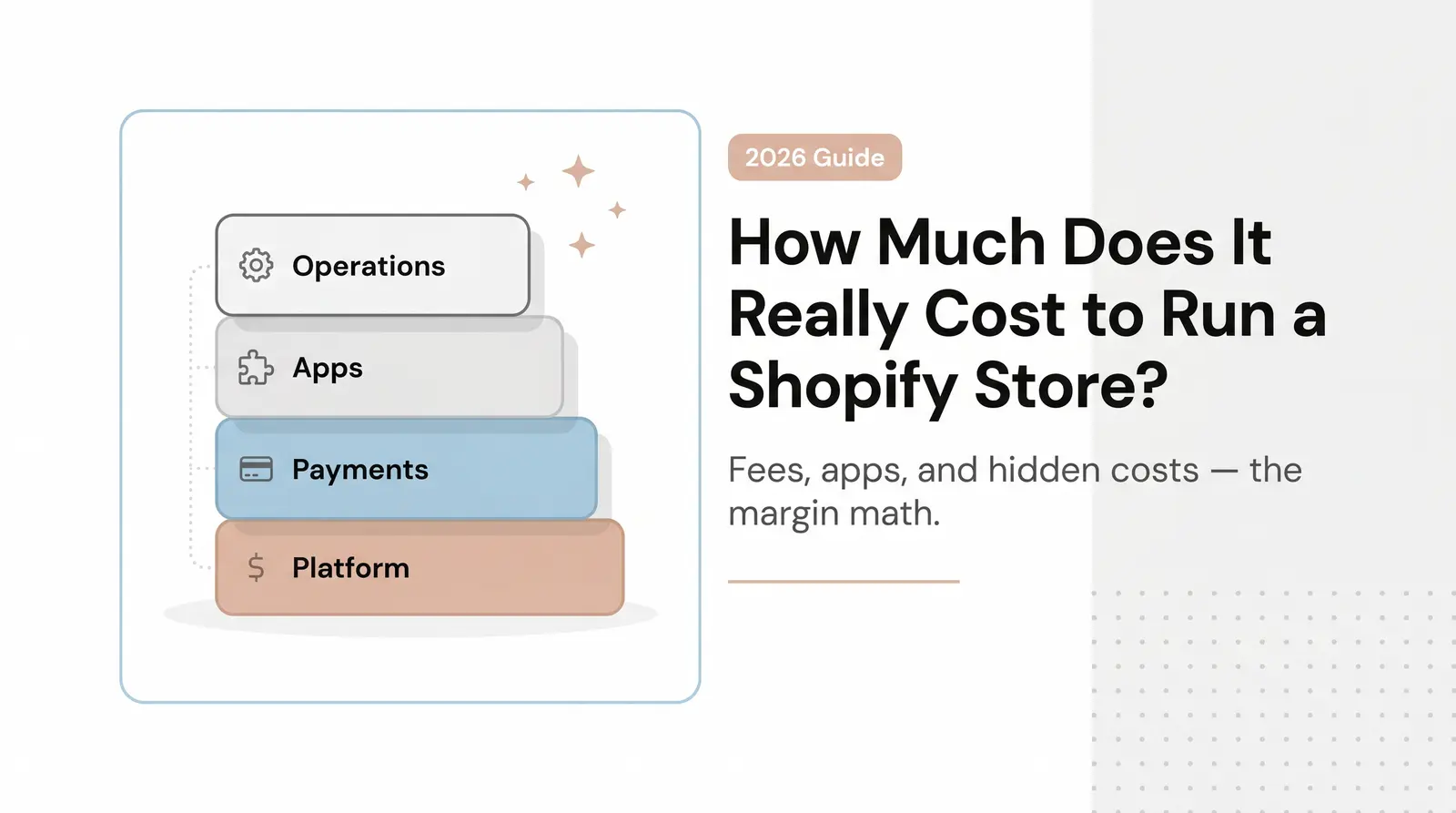 Operations

Apps

Payments

Platform

2026 Guide

How Much Does It Really Cost to Run a Shopify Store?

Fees, apps, and hidden costs — the margin math.